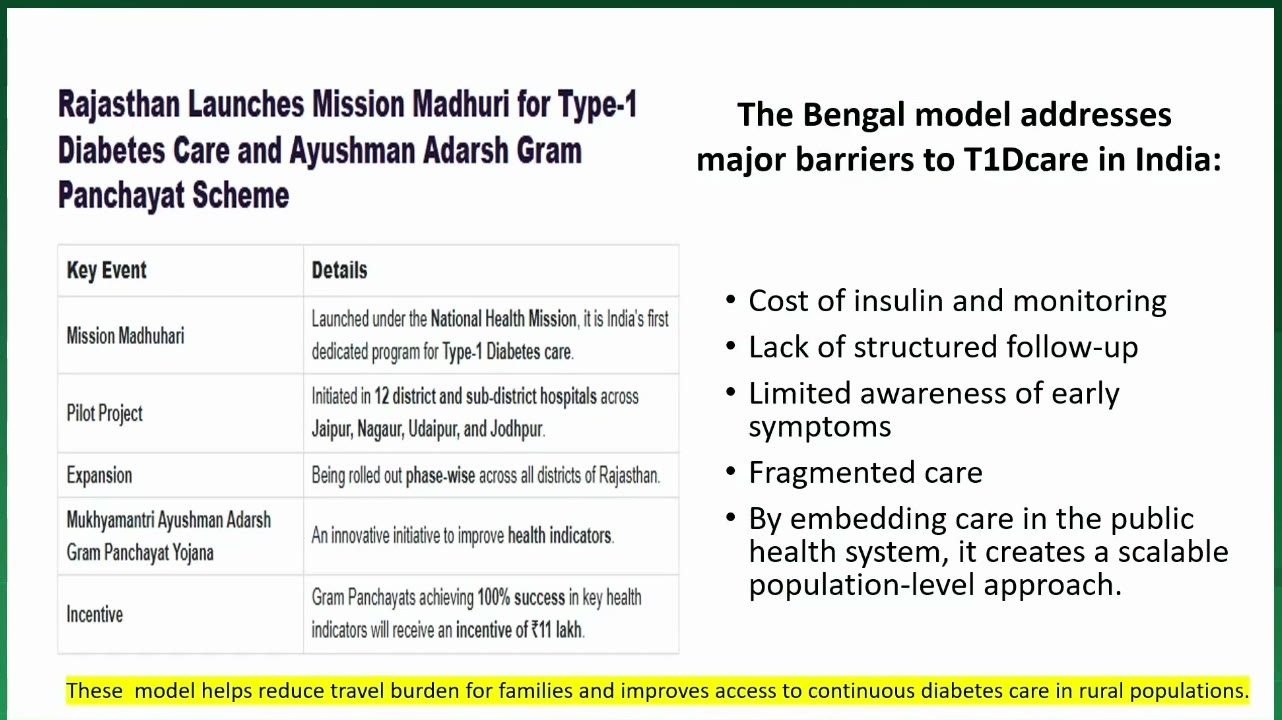 Rajasthan Launches Mission Madhuri for Type-1 Diabetes Care and Ayushman Adarsh Gram Panchayat Scheme

| Key Event | Details |
|---|---|
| Mission Madhuhari | Launched under the National Health Mission, it is India's first dedicated program for Type-1 Diabetes care. |
| Pilot Project | Initiated in 12 district and sub-district hospitals across Jaipur, Nagaur, Udaipur, and Jodhpur. |
| Expansion | Being rolled out phase-wise across all districts of Rajasthan. |
| Mukhyamantri Ayushman Adarsh Gram Panchayat Yojana | An innovative initiative to improve health indicators. |
| Incentive | Gram Panchayats achieving 100% success in key health indicators will receive an incentive of ₹11 lakh. |

The Bengal model addresses major barriers to T1Dcare in India:

• Cost of insulin and monitoring
• Lack of structured follow-up
• Limited awareness of early symptoms
• Fragmented care
• By embedding care in the public health system, it creates a scalable population-level approach.

These model helps reduce travel burden for families and improves access to continuous diabetes care in rural populations.